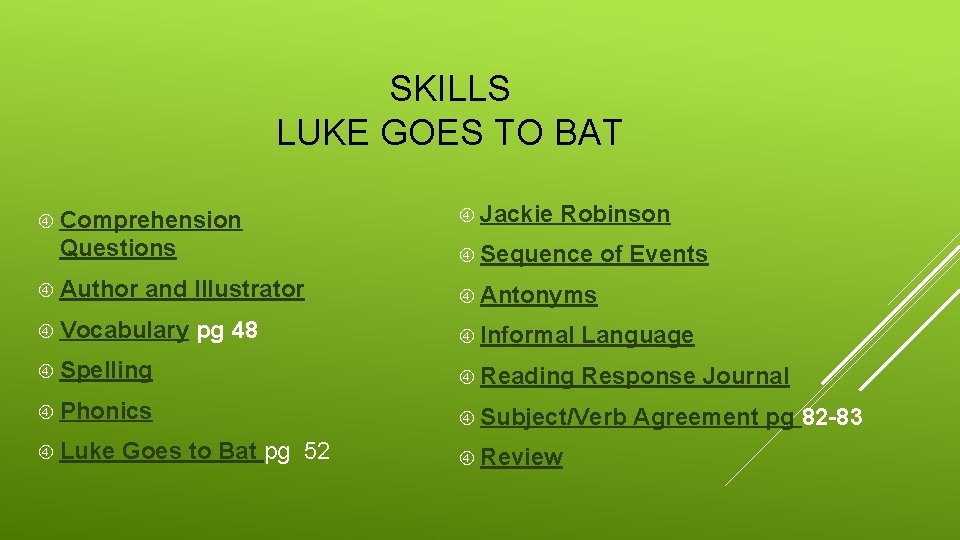 SKILLS
LUKE GOES TO BAT

Comprehension Questions

Author and Illustrator

Vocabulary pg 48

Spelling

Phonics

Luke Goes to Bat pg 52

Jackie Robinson

Sequence of Events

Antonyms

Informal Language

Reading Response Journal

Subject/Verb Agreement pg 82-83

Review